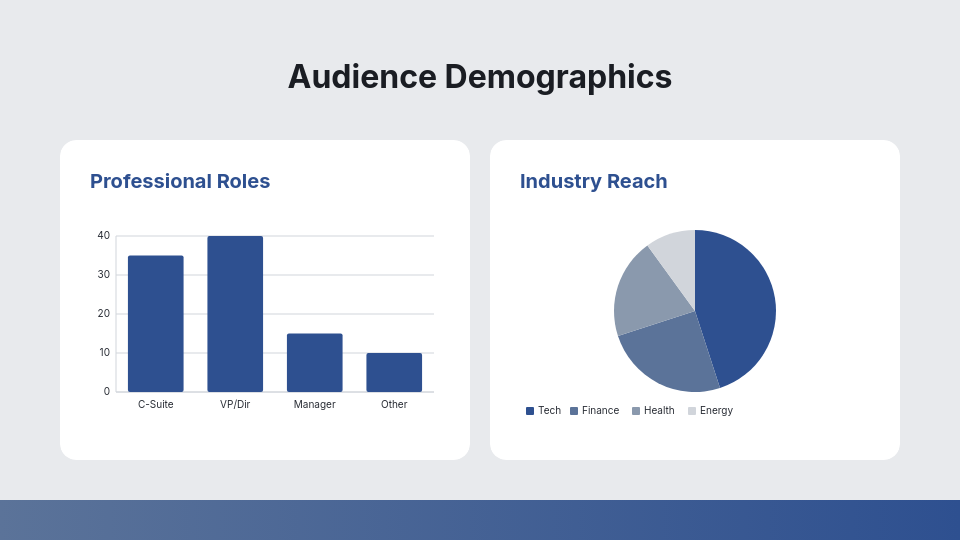 Audience Demographics

Professional Roles

40
30
20
10
0

C-Suite
VP/Dir
Manager
Other

Industry Reach

Tech
Finance
Health
Energy